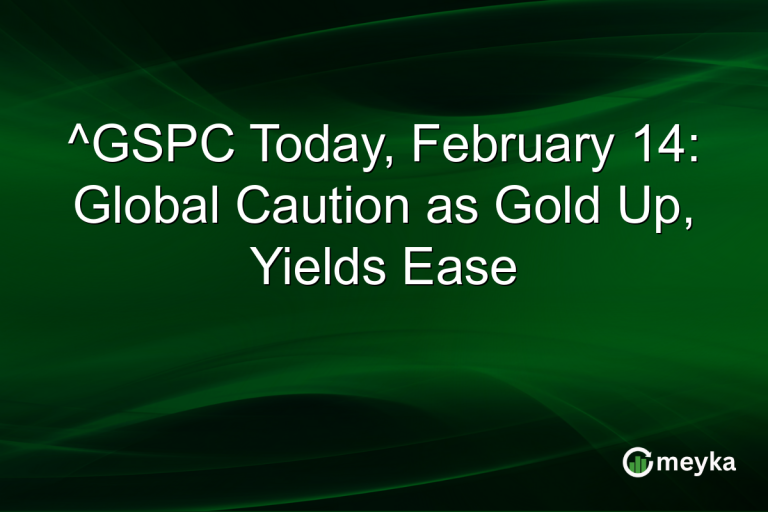 ^GSPC Today, February 14: Global Caution as Gold Up, Yields Ease

meyka